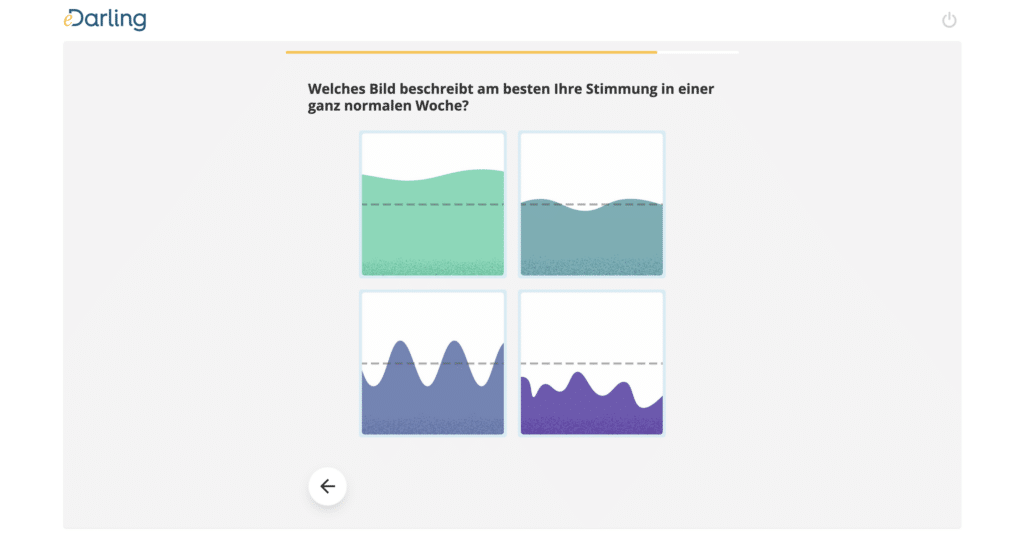 eDarling

Welches Bild beschreibt am besten Ihre Stimmung in einer ganz normalen Woche?